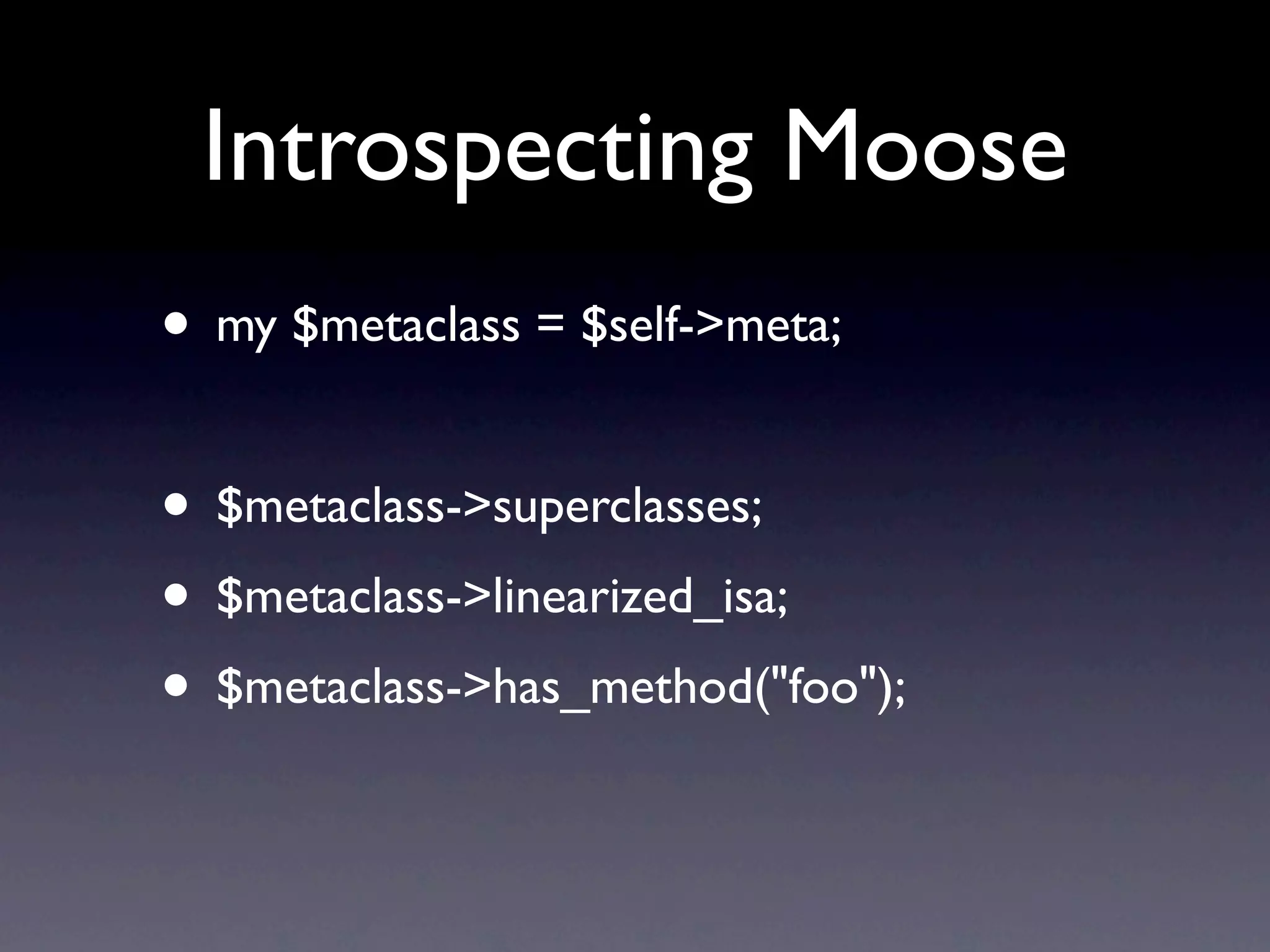 Introspecting Moose

• my \$metaclass = \$self->meta;

• \$metaclass->superclasses;

• \$metaclass->linearized_isa;

• \$metaclass->has_method("foo");